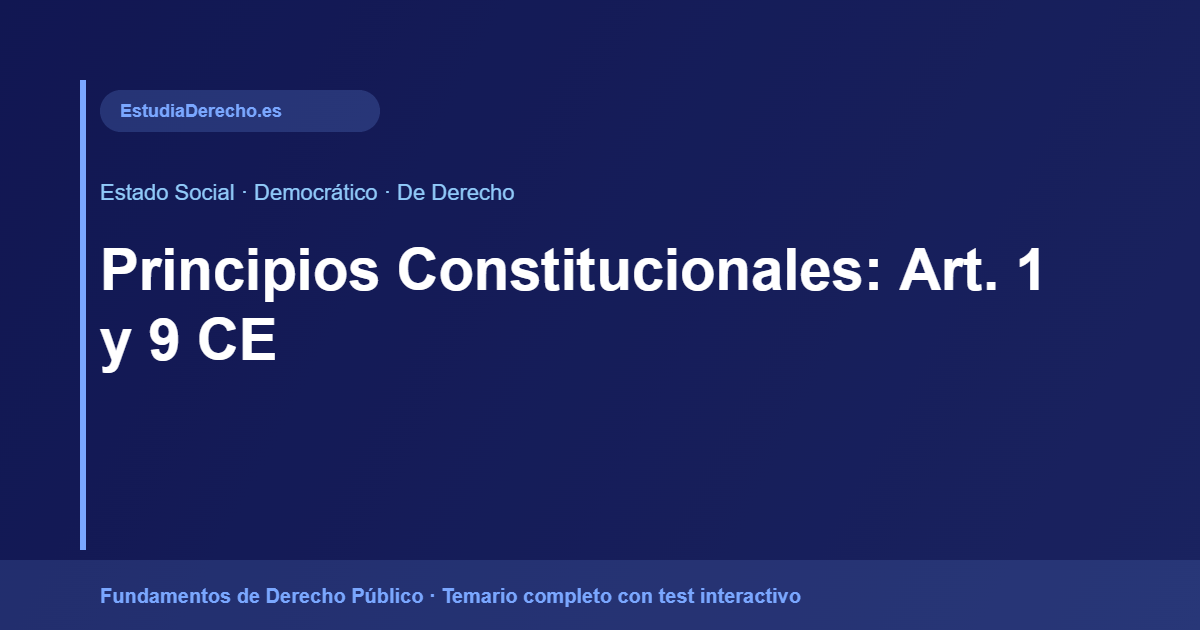 EstudiaDerecho.es

Estado Social · Democrático · De Derecho

Principios Constitucionales: Art. 1 y 9 CE

Fundamentos de Derecho Público · Temario completo con test interactivo